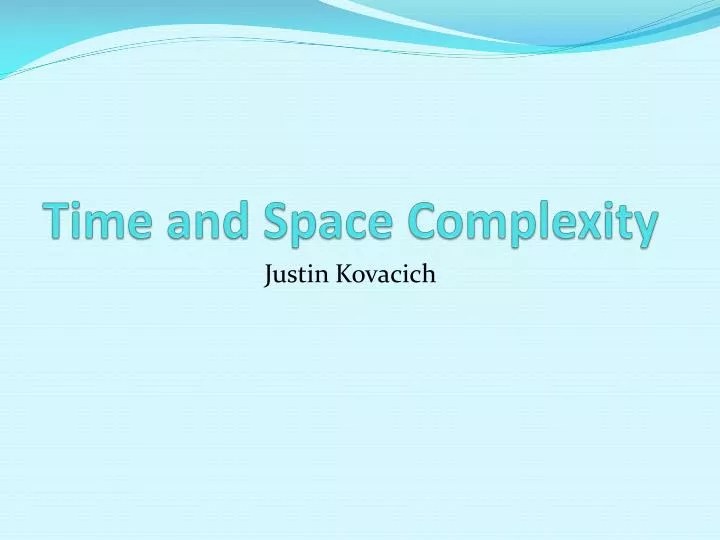 Time and Space Complexity

Justin Kovacich